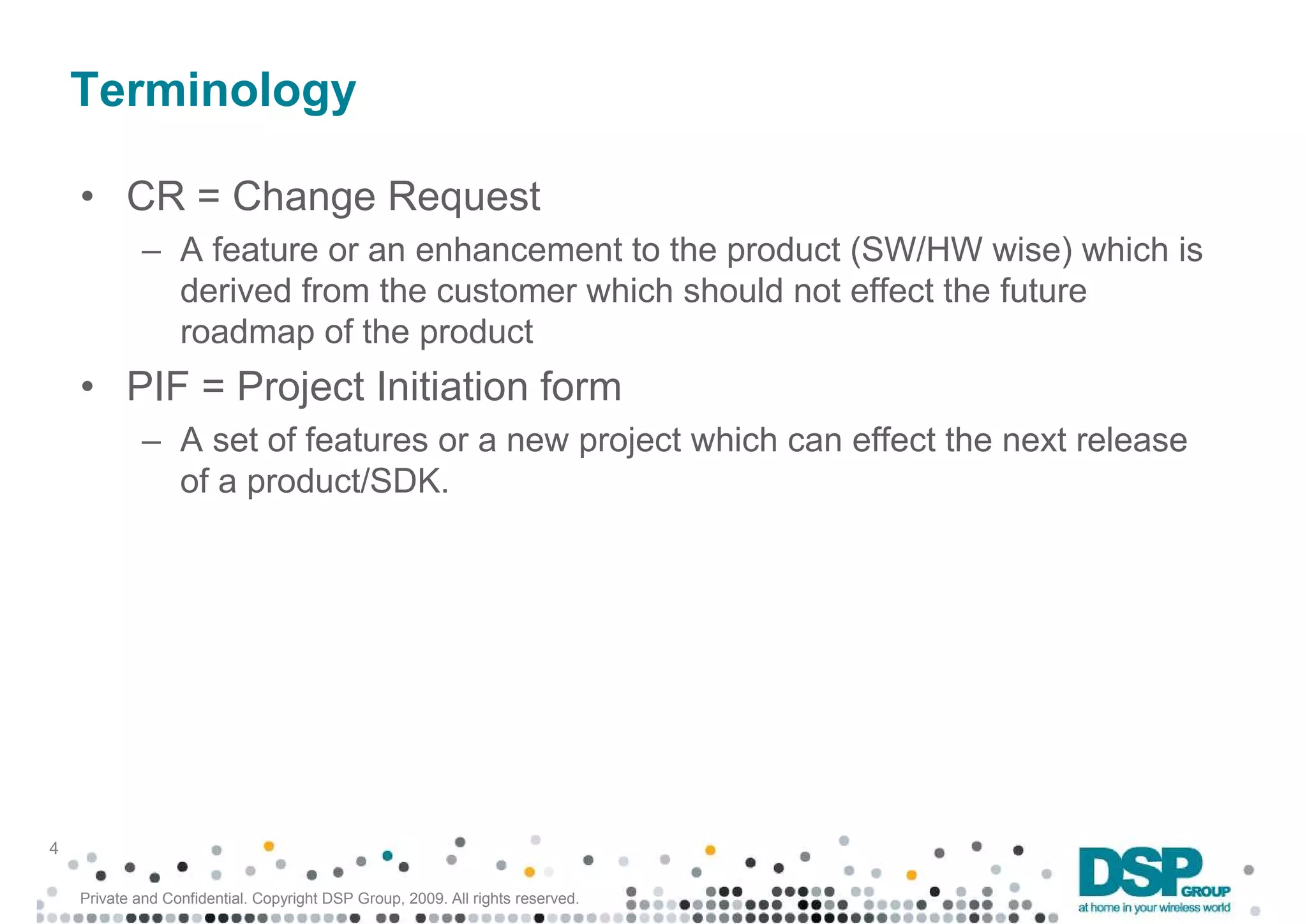 Terminology

• CR = Change Request

– A feature or an enhancement to the product (SW/HW wise) which is derived from the customer which should not effect the future roadmap of the product

• PIF = Project Initiation form

– A set of features or a new project which can effect the next release of a product/SDK.

4

Private and Confidential. Copyright DSP Group, 2009. All rights reserved.

DSP GROUP
at home in your wireless world